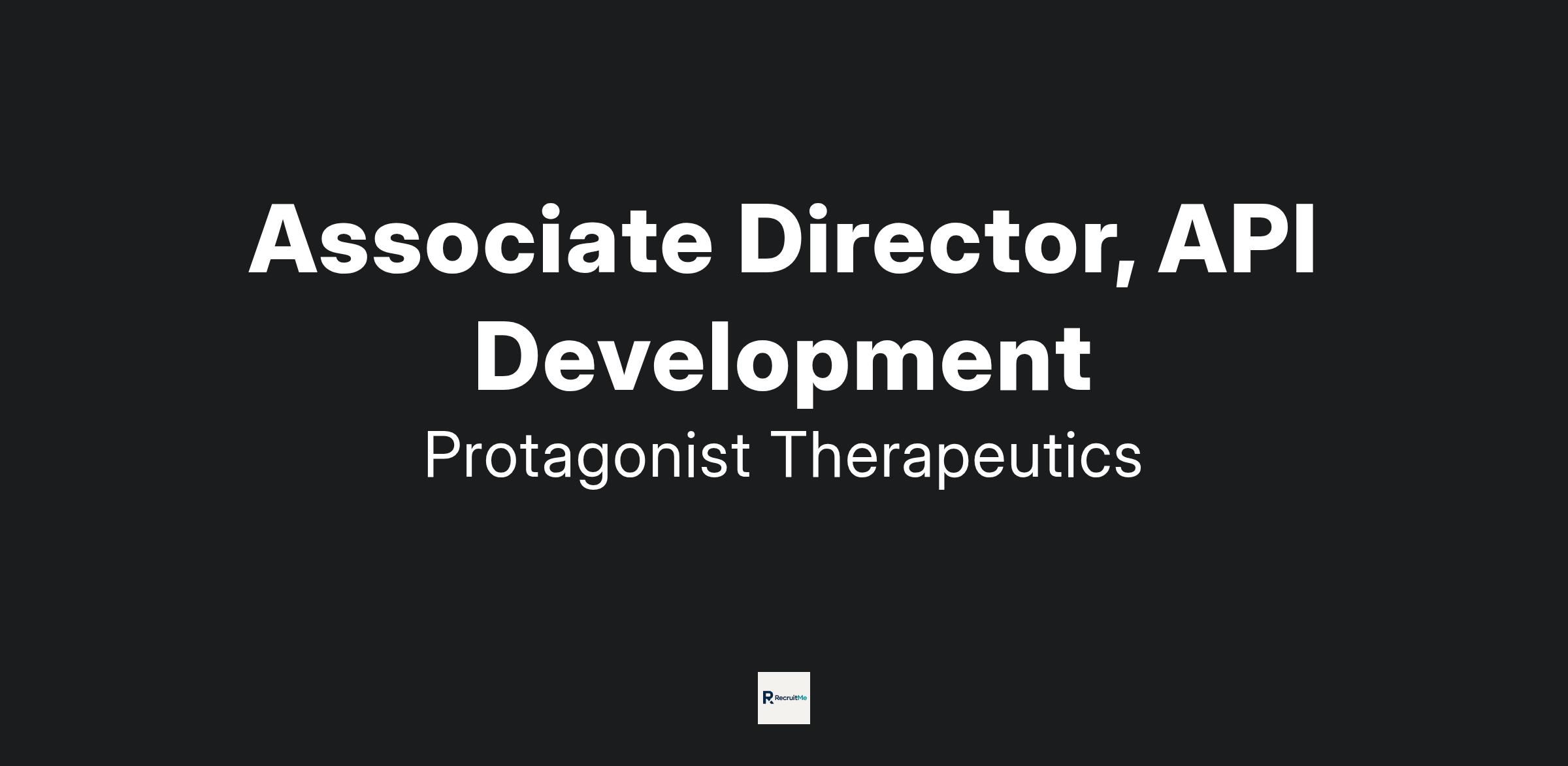 Associate Director, API Development

Protagonist Therapeutics

RecruitMe